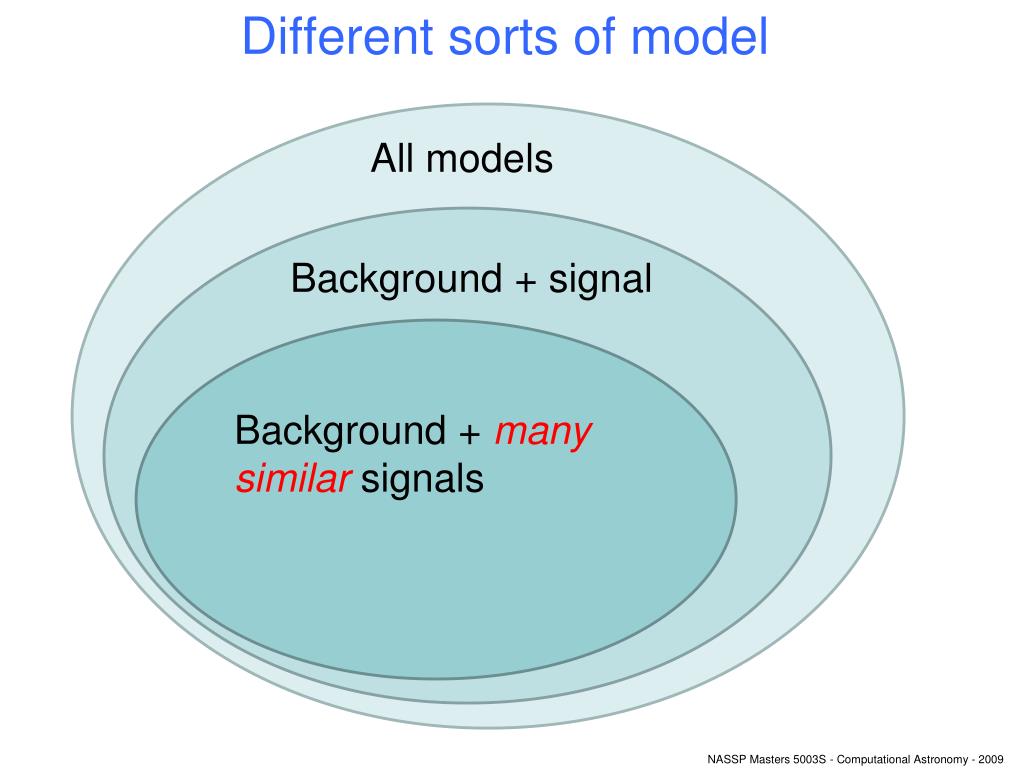 Different sorts of model

All models

Background + signal

Background + many similar signals

NASSP Masters 5003S - Computational Astronomy - 2009